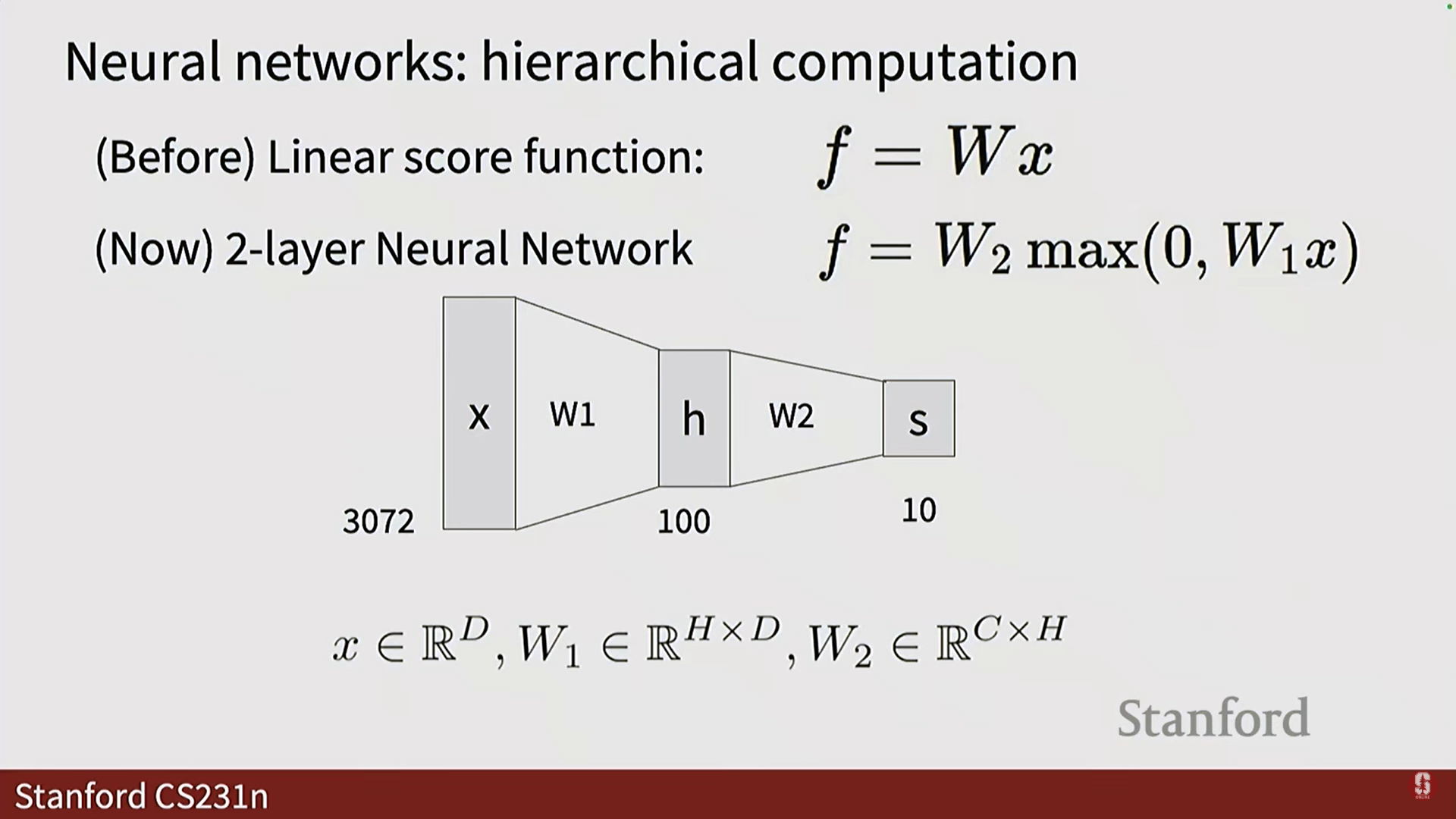 Neural networks: hierarchical computation

(Before) Linear score function: $f = Wx$

(Now) 2-layer Neural Network $f = W_2 \max(0, W_1 x)$

x

W1

h

W2

s

3072

100

10

$x \in \mathbb{R}^D, W_1 \in \mathbb{R}^{H \times D}, W_2 \in \mathbb{R}^{C \times H}$

Stanford

Stanford CS231n